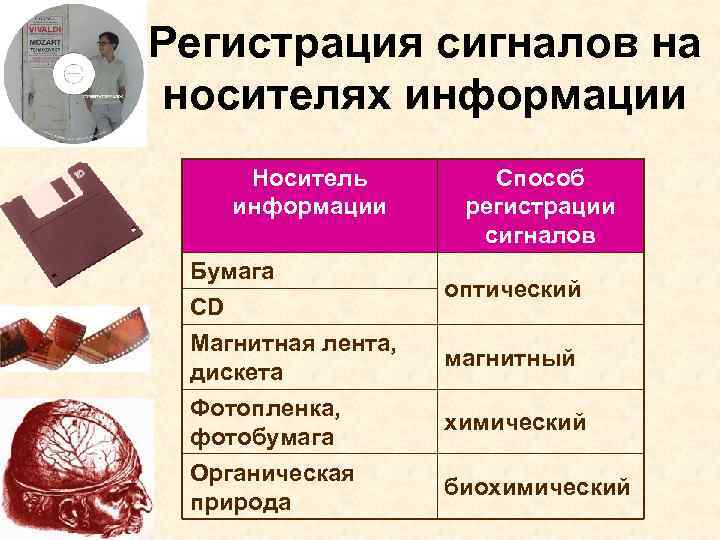 VIVALDI
MOZART

Регистрация сигналов на носителях информации

| Носитель информации | Способ регистрации сигналов |
|---|---|
| Бумага | оптический |
| CD | оптический |
| Магнитная лента, дискета | магнитный |
| Фотопленка, фотобумага | химический |
| Органическая природа | биохимический |